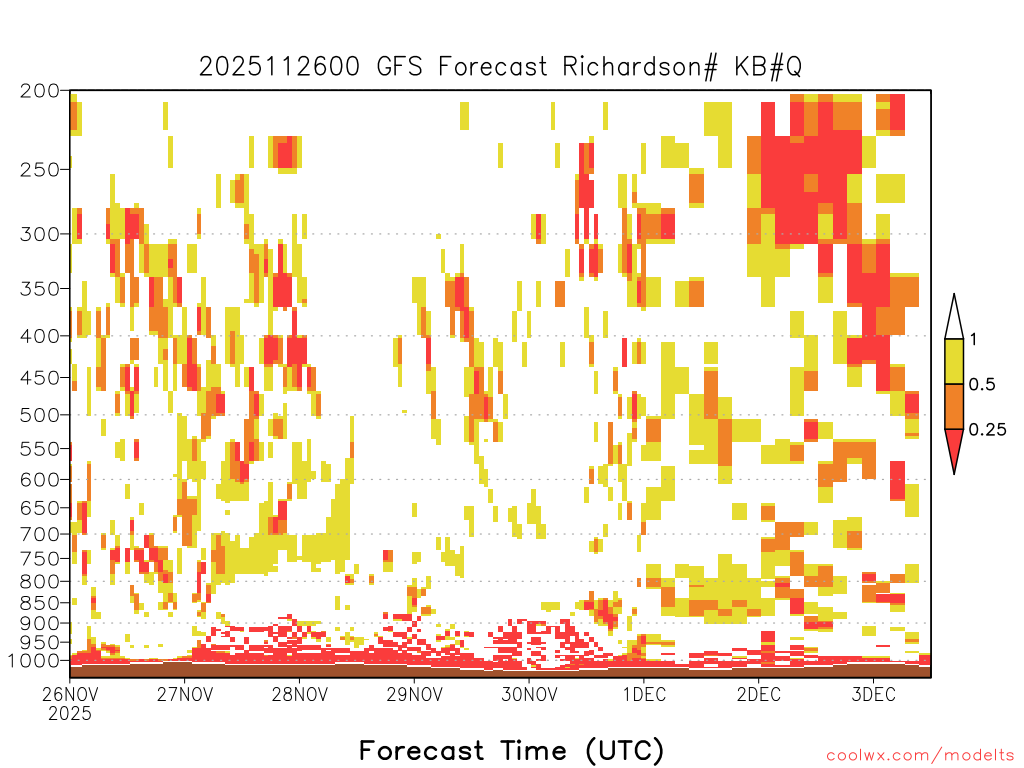 2025112600 GFS Forecast Richardson# KB#Q

200
250
300
350
400
450
500
550
600
650
700
750
800
850
900
950
1000

1
0.5
0.25

26NOV
2025
27NOV
28NOV
29NOV
30NOV
1DEC
2DEC
3DEC

Forecast Time (UTC)

coolwx.com/modelts